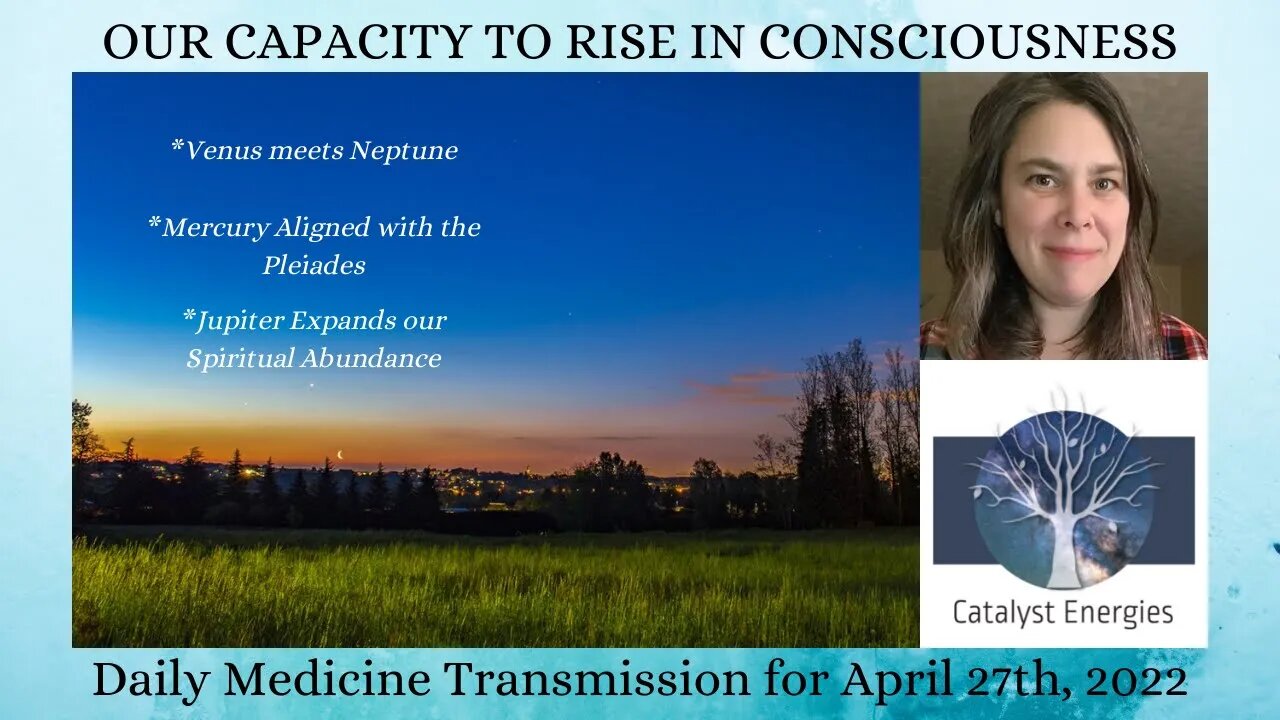 OUR CAPACITY TO RISE IN CONSCIOUSNESS

*Venus meets Neptune

*Mercury Aligned with the Pleiades

*Jupiter Expands our Spiritual Abundance

Catalyst Energies

Daily Medicine Transmission for April 27th, 2022